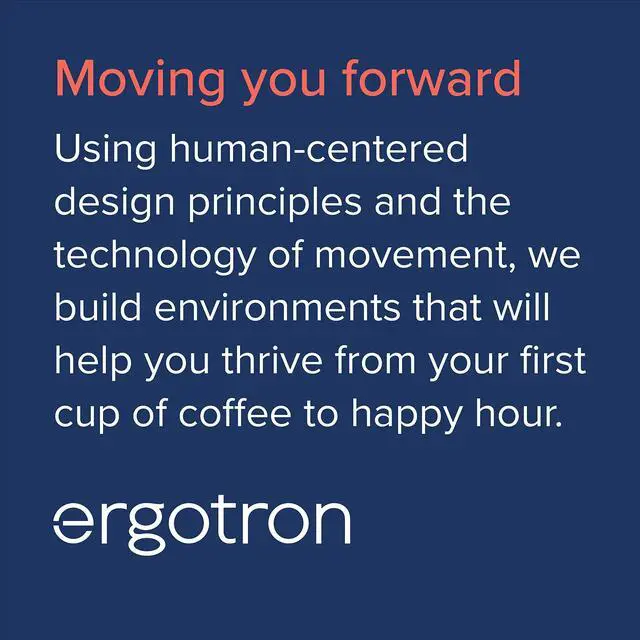 Moving you forward

Using human-centered design principles and the technology of movement, we build environments that will help you thrive from your first cup of coffee to happy hour.

ergotron